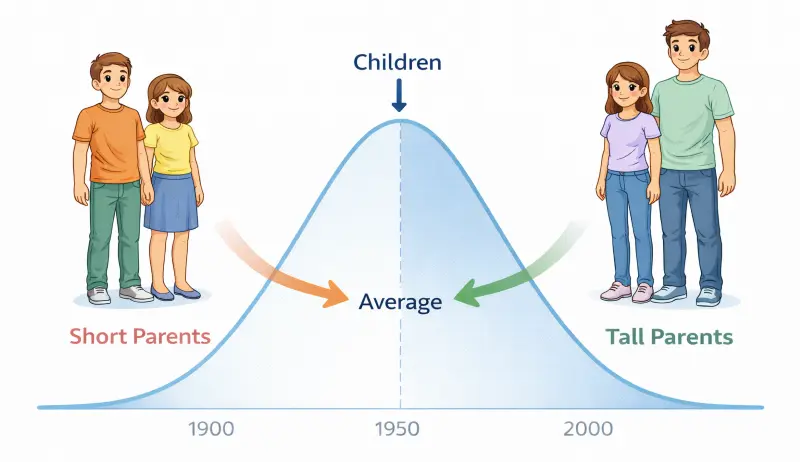 Children

Average

Short Parents

Tall Parents

1900

1950

2000